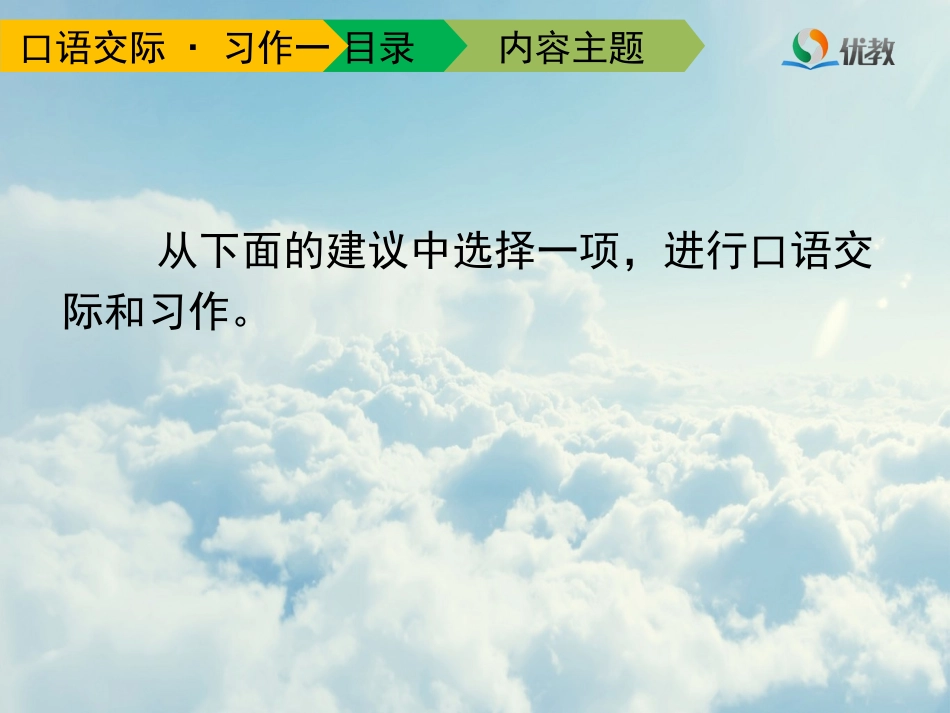 口语交际 · 习作一 目录 内容主题

优教

从下面的建议中选择一项，进行口语交际和习作。